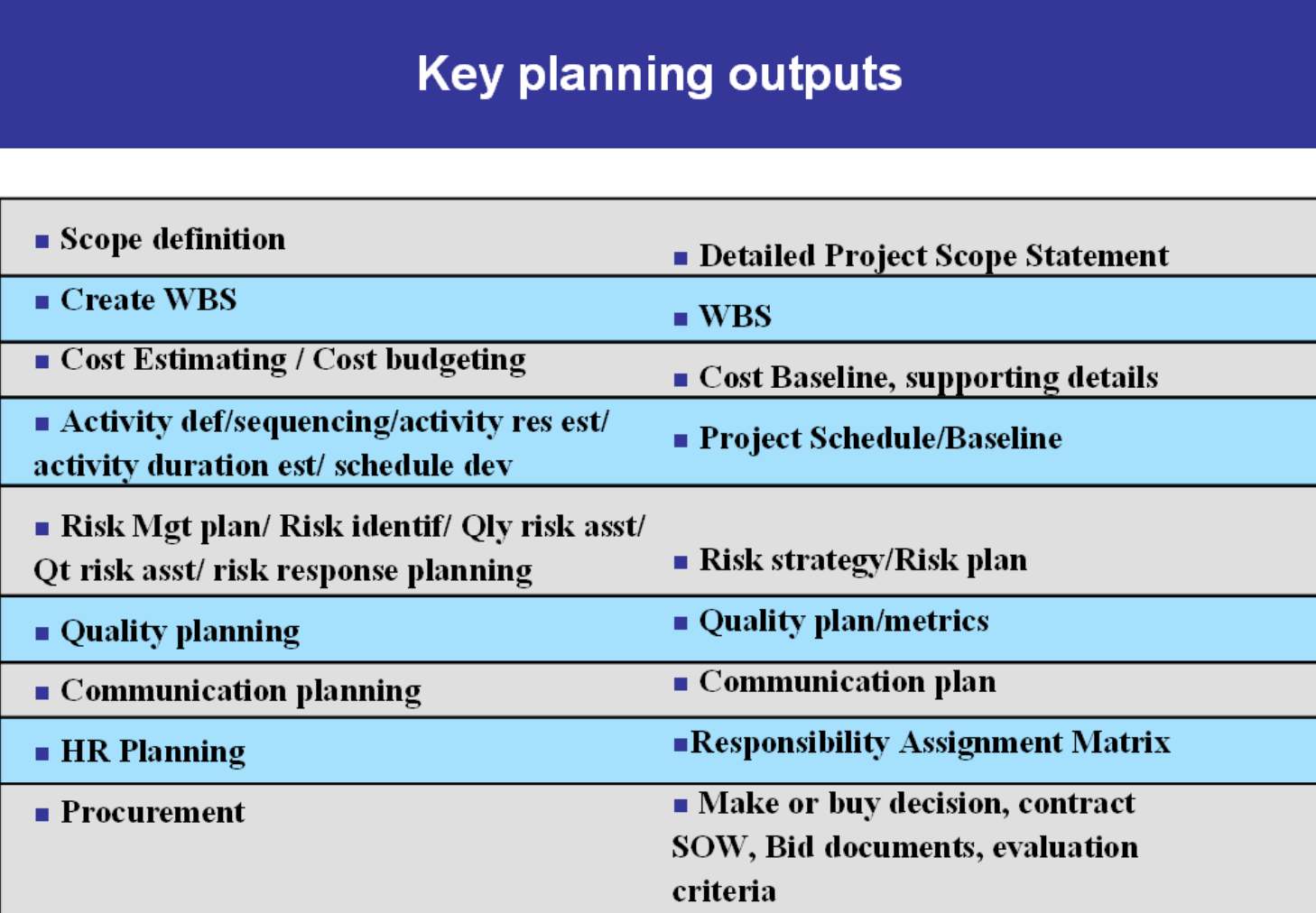 Key planning outputs

| | |
|---|---|
| ▪ Scope definition | ▪ Detailed Project Scope Statement |
| ▪ Create WBS | ▪ WBS |
| ▪ Cost Estimating / Cost budgeting | ▪ Cost Baseline, supporting details |
| ▪ Activity def/sequencing/activity res est/ activity duration est/ schedule dev | ▪ Project Schedule/Baseline |
| ▪ Risk Mgt plan/ Risk identif/ Qly risk asst/ Qt risk asst/ risk response planning | ▪ Risk strategy/Risk plan |
| ▪ Quality planning | ▪ Quality plan/metrics |
| ▪ Communication planning | ▪ Communication plan |
| ▪ HR Planning | ▪Responsibility Assignment Matrix |
| ▪ Procurement | ▪ Make or buy decision, contract SOW, Bid documents, evaluation criteria |